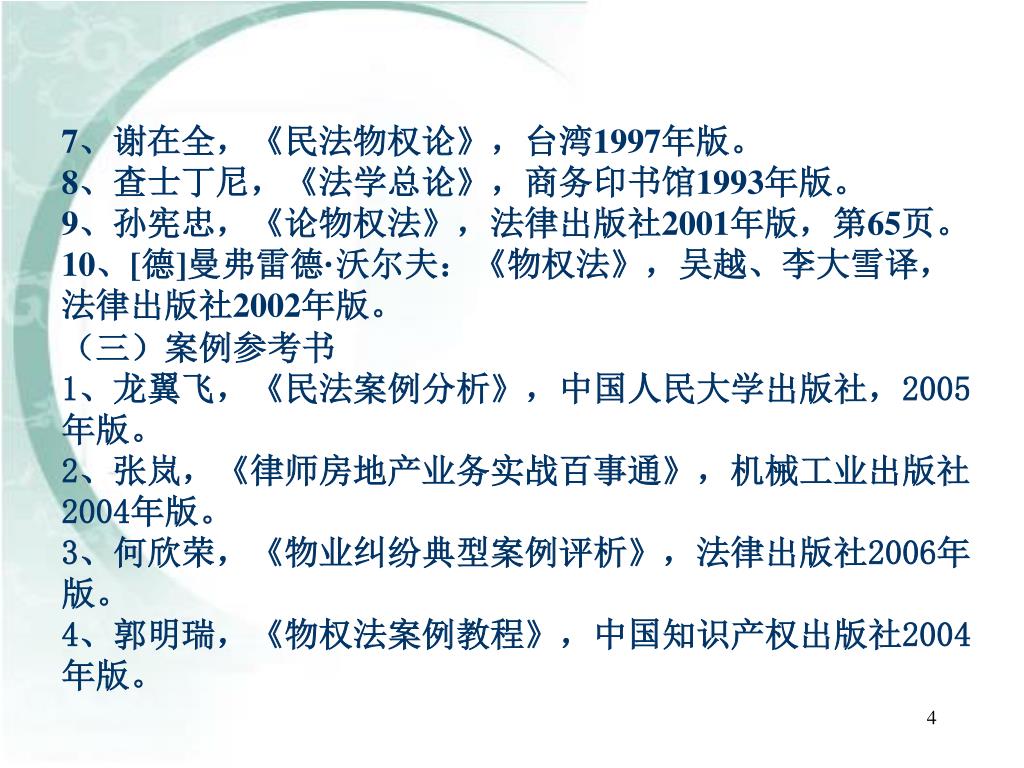 7、谢在全，《民法物权论》，台湾1997年版。
8、查士丁尼，《法学总论》，商务印书馆1993年版。
9、孙宪忠，《论物权法》，法律出版社2001年版，第65页。
10、[德]曼弗雷德·沃尔夫：《物权法》，吴越、李大雪译，法律出版社2002年版。
（三）案例参考书
1、龙翼飞，《民法案例分析》，中国人民大学出版社，2005年版。
2、张岚，《律师房地产业务实战百事通》，机械工业出版社2004年版。
3、何欣荣，《物业纠纷典型案例评析》，法律出版社2006年版。
4、郭明瑞，《物权法案例教程》，中国知识产权出版社2004年版。

4